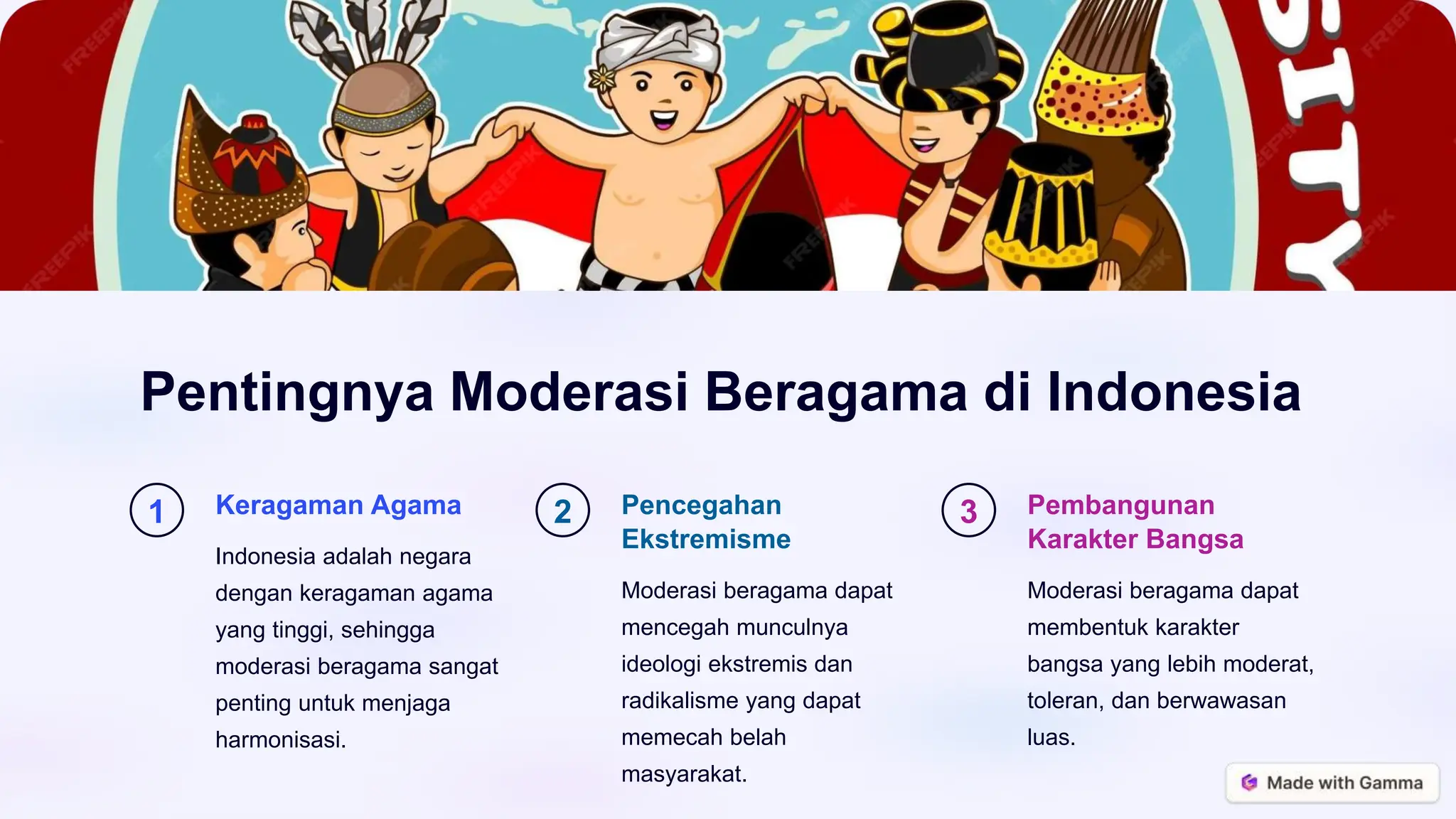 SITY

FREEPIK

Pentingnya Moderasi Beragama di Indonesia

1

Keragaman Agama

Indonesia adalah negara dengan keragaman agama yang tinggi, sehingga moderasi beragama sangat penting untuk menjaga harmonisasi.

2

Pencegahan Ekstremisme

Moderasi beragama dapat mencegah munculnya ideologi ekstremis dan radikalisme yang dapat memecah belah masyarakat.

3

Pembangunan Karakter Bangsa

Moderasi beragama dapat membentuk karakter bangsa yang lebih moderat, toleran, dan berwawasan luas.

Made with Gamma